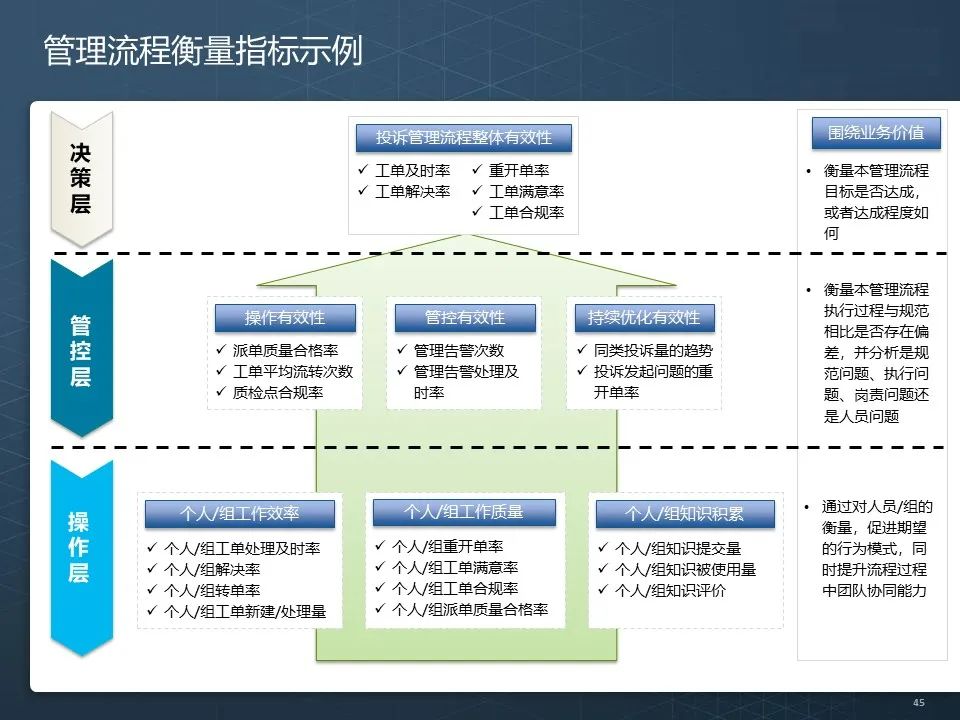 管理流程衡量指标示例

决策层

投诉管理流程整体有效性
✓ 工单及时率
✓ 工单解决率
✓ 重开单率
✓ 工单满意率
✓ 工单合规率

围绕业务价值

• 衡量本管理流程目标是否达成，或者达成程度如何

管控层

操作有效性
✓ 派单质量合格率
✓ 工单平均流转次数
✓ 质检点合规率

管控有效性
✓ 管理告警次数
✓ 管理告警处理及时率

持续优化有效性
✓ 同类投诉量的趋势
✓ 投诉发起问题的重开单率

• 衡量本管理流程执行过程与规范相比是否存在偏差，并分析是规范问题、执行问题、岗责问题还是人员问题

操作层

个人/组工作效率
✓ 个人/组工单处理及时率
✓ 个人/组解决率
✓ 个人/组转单率
✓ 个人/组工单新建/处理量

个人/组工作质量
✓ 个人/组重开单率
✓ 个人/组工单满意率
✓ 个人/组工单合规率
✓ 个人/组派单质量合格率

个人/组知识积累
✓ 个人/组知识提交量
✓ 个人/组知识被使用量
✓ 个人/组知识评价

• 通过对人员/组的衡量，促进期望的行为模式，同时提升流程过程中团队协同能力

45